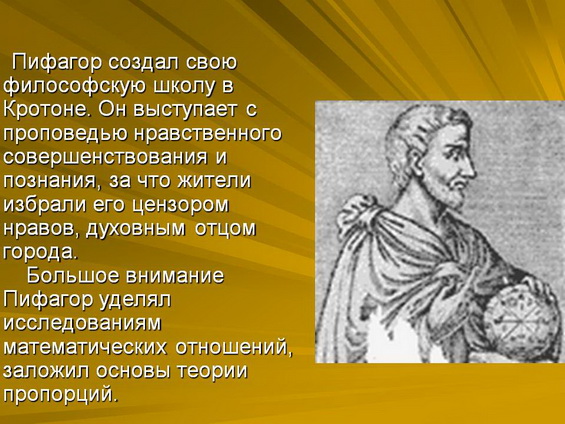 Пифагор создал свою философскую школу в Кротоне. Он выступает с проповедью нравственного совершенствования и познания, за что жители избрали его цензором нравов, духовным отцом города.

Большое внимание Пифагор уделял исследованиям математических отношений, заложил основы теории пропорций.